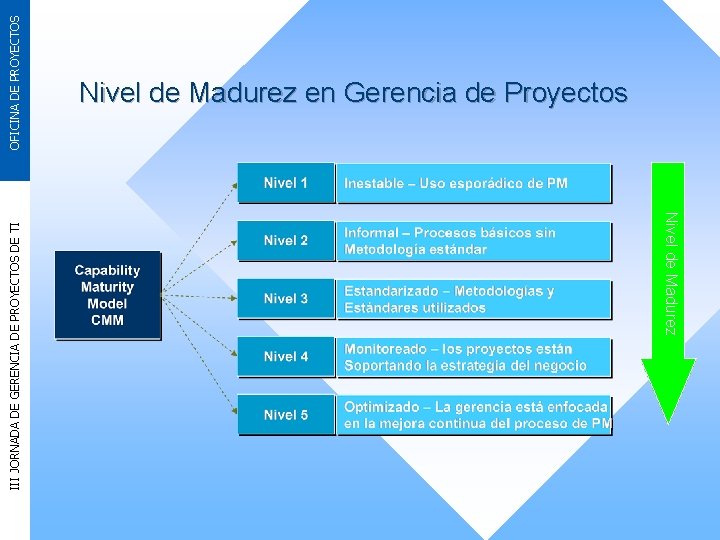 OFICINA DE PROYECTOS

III JORNADA DE GERENCIA DE PROYECTOS DE TI

Nivel de Madurez en Gerencia de Proyectos

Capability Maturity Model CMM

Nivel 1 Inestable – Uso esporádico de PM

Nivel 2 Informal – Procesos básicos sin Metodología estándar

Nivel 3 Estandarizado – Metodologías y Estándares utilizados

Nivel 4 Monitoreado – los proyectos están Soportando la estrategia del negocio

Nivel 5 Optimizado – La gerencia está enfocada en la mejora continua del proceso de PM

Nivel de Madurez